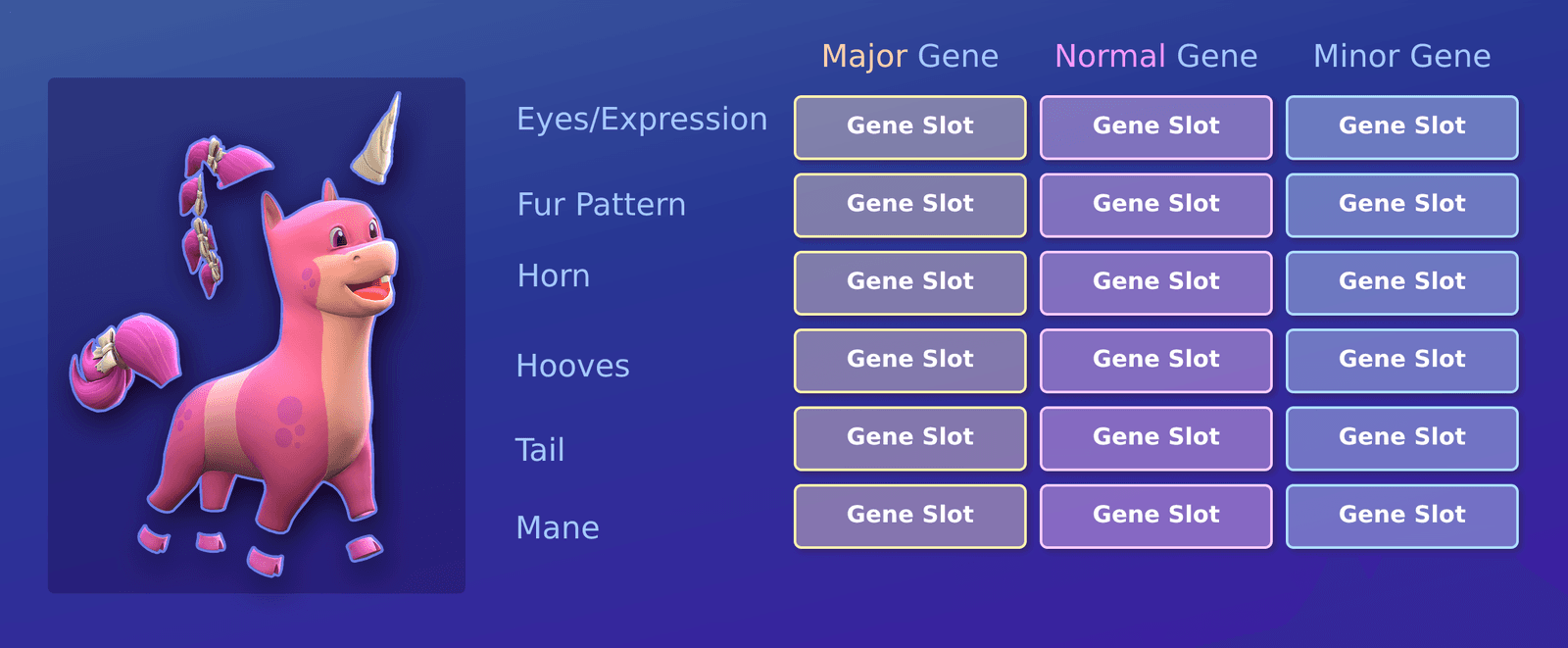 | | Major Gene | Normal Gene | Minor Gene |
|---|---|---|---|
| Eyes/Expression | Gene Slot | Gene Slot | Gene Slot |
| Fur Pattern | Gene Slot | Gene Slot | Gene Slot |
| Horn | Gene Slot | Gene Slot | Gene Slot |
| Hooves | Gene Slot | Gene Slot | Gene Slot |
| Tail | Gene Slot | Gene Slot | Gene Slot |
| Mane | Gene Slot | Gene Slot | Gene Slot |